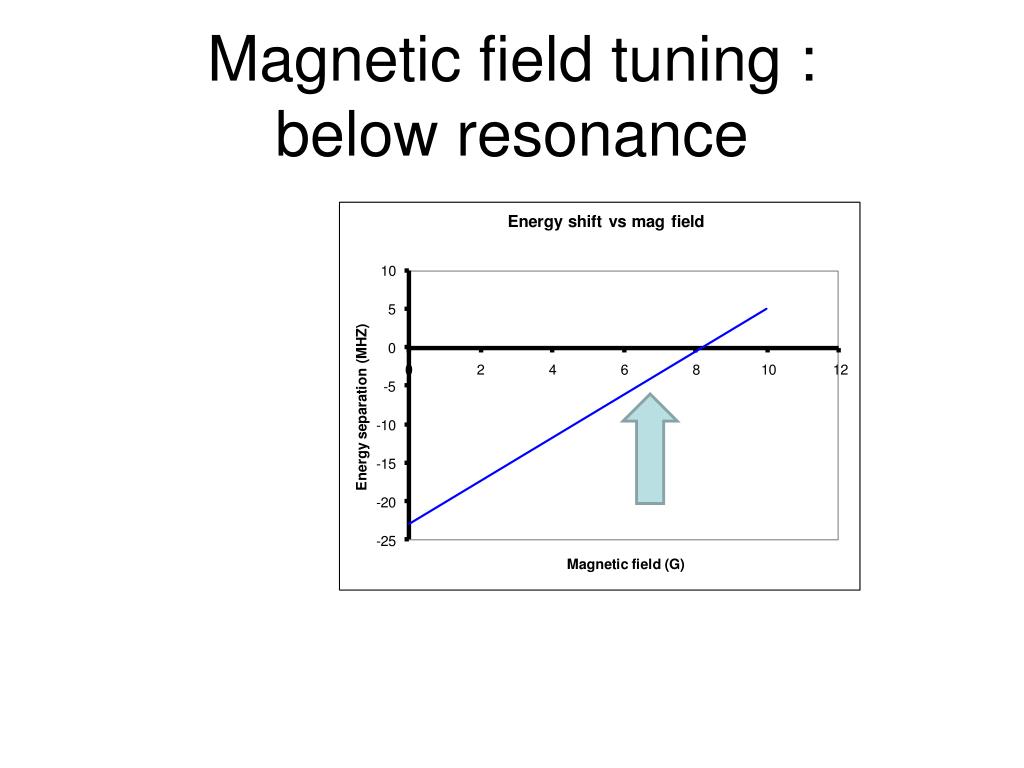 Magnetic field tuning : below resonance

Energy shift vs mag field

Energy separation (MHZ)

10
5
0
-5
-10
-15
-20
-25

0
2
4
6
8
10
12

Magnetic field (G)